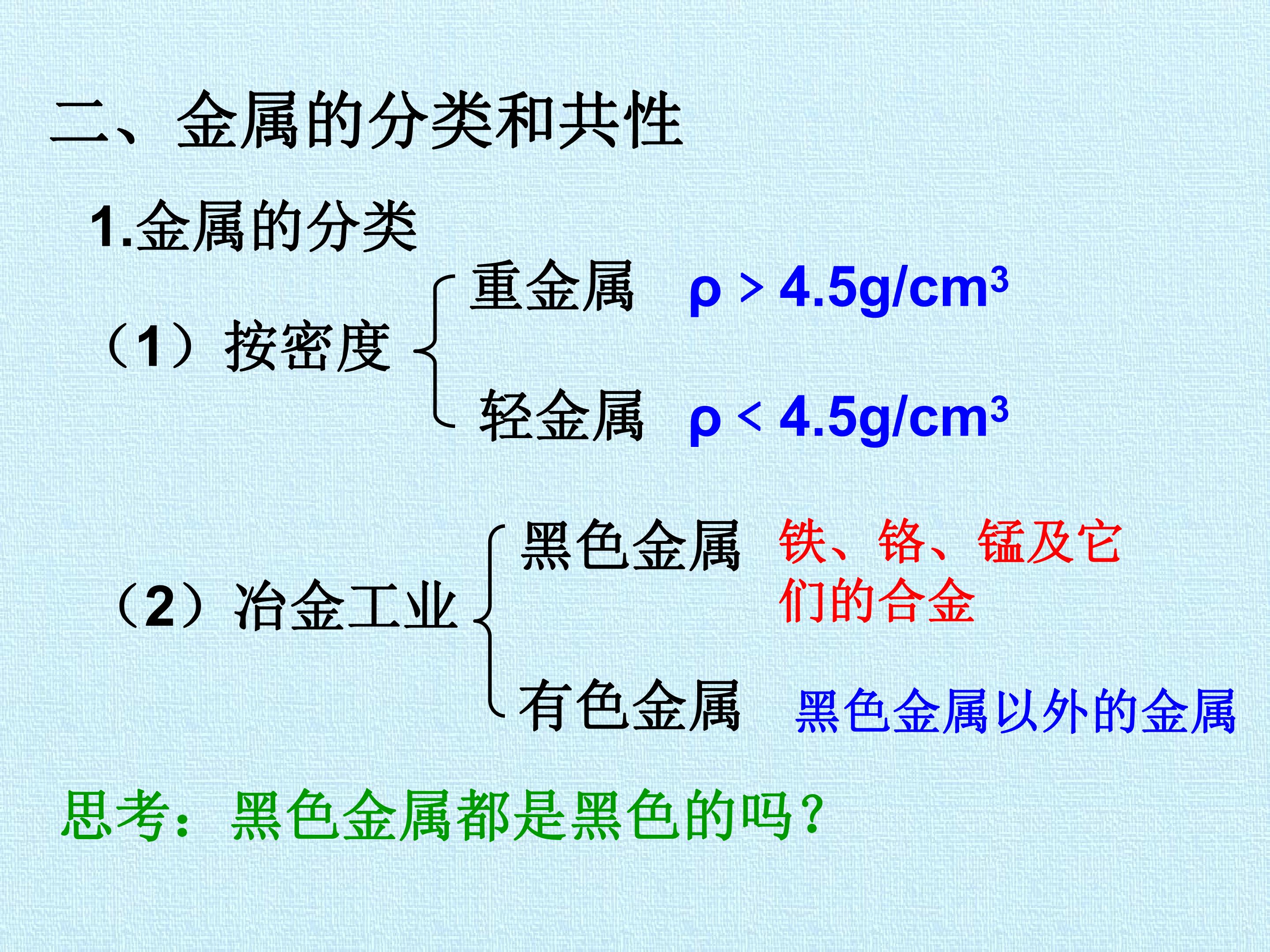 二、金属的分类和共性

1.金属的分类

（1）按密度

重金属 $\rho > 4.5g/cm^3$

轻金属 $\rho < 4.5g/cm^3$

（2）冶金工业

黑色金属 铁、铬、锰及它们的合金

有色金属 黑色金属以外的金属

思考：黑色金属都是黑色的吗？